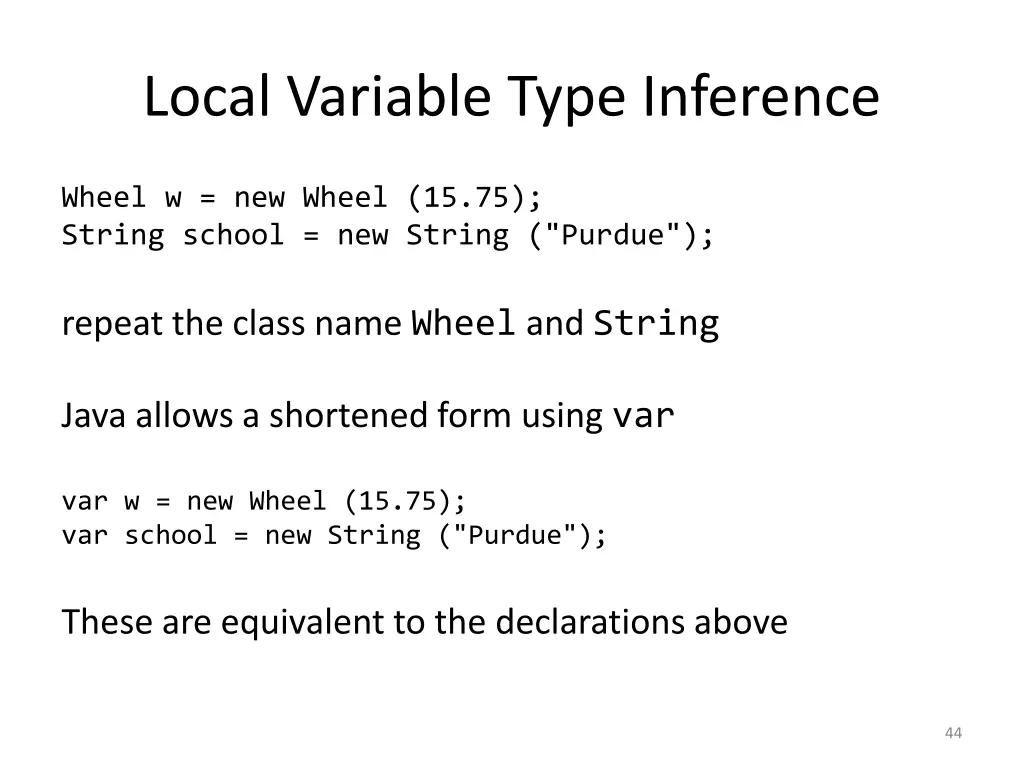 Local Variable Type Inference

Wheel w = new Wheel (15.75);
String school = new String ("Purdue");

repeat the class name Wheel and String

Java allows a shortened form using var

var w = new Wheel (15.75);
var school = new String ("Purdue");

These are equivalent to the declarations above

44